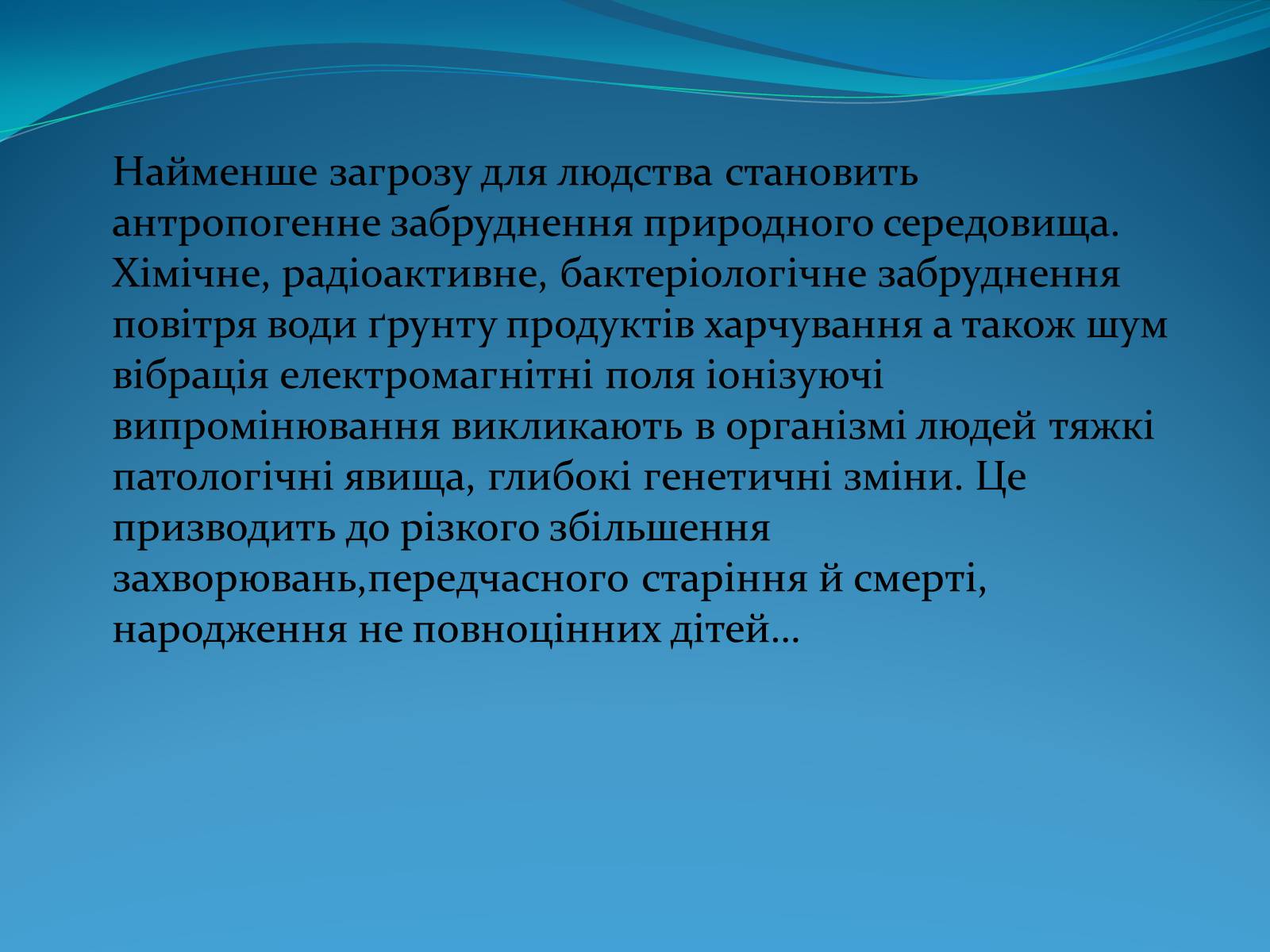 Найменше загрозу для людства становить антропогенне забруднення природного середовища. Хімічне, радіоактивне, бактеріологічне забруднення повітря води ґрунту продуктів харчування а також шум вібрація електромагнітні поля іонізуючі випромінювання викликають в організмі людей тяжкі патологічні явища, глибокі генетичні зміни. Це призводить до різкого збільшення захворювань,передчасного старіння й смерті, народження не повноцінних дітей…